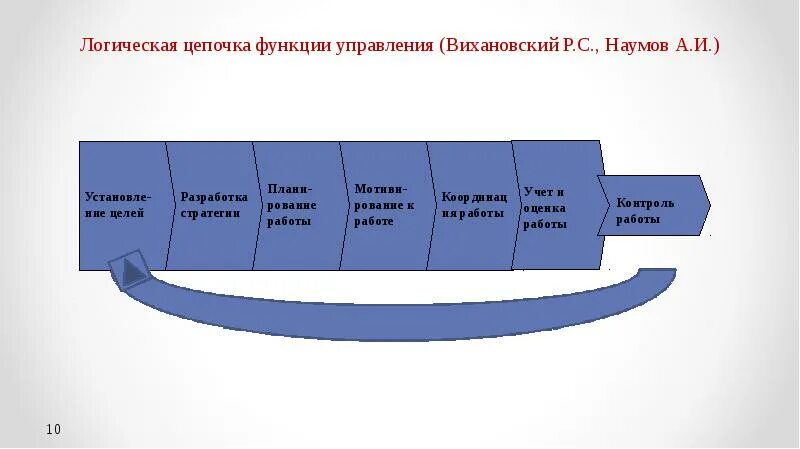 Логическая цепочка функции управления (Вихановский Р.С., Наумов А.И.)

Установление целей

Разработка стратегии

Планирование работы

Мотивирование к работе

Координация работы

Учет и оценка работы

Контроль работы

10